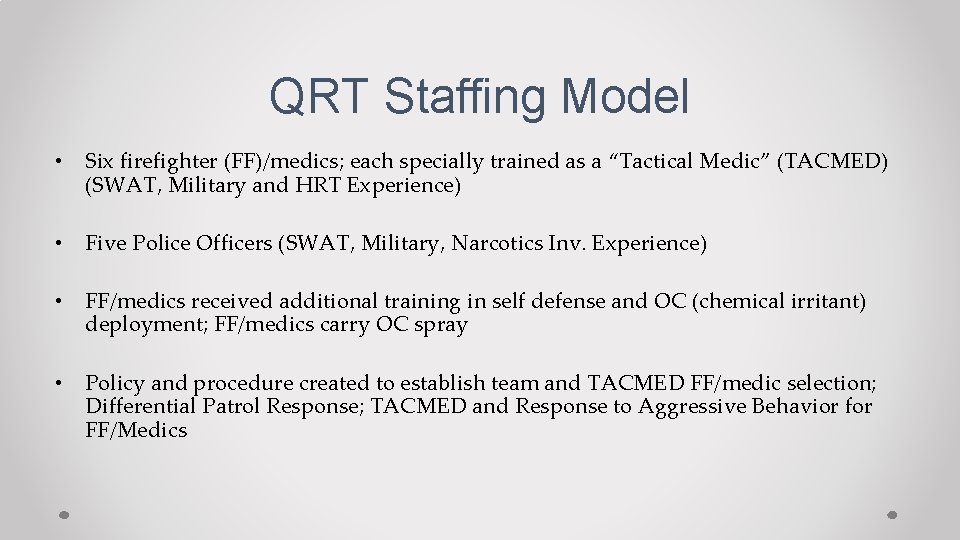 QRT Staffing Model

• Six firefighter (FF)/medics; each specially trained as a “Tactical Medic” (TACMED) (SWAT, Military and HRT Experience)

• Five Police Officers (SWAT, Military, Narcotics Inv. Experience)

• FF/medics received additional training in self defense and OC (chemical irritant) deployment; FF/medics carry OC spray

• Policy and procedure created to establish team and TACMED FF/medic selection; Differential Patrol Response; TACMED and Response to Aggressive Behavior for FF/Medics